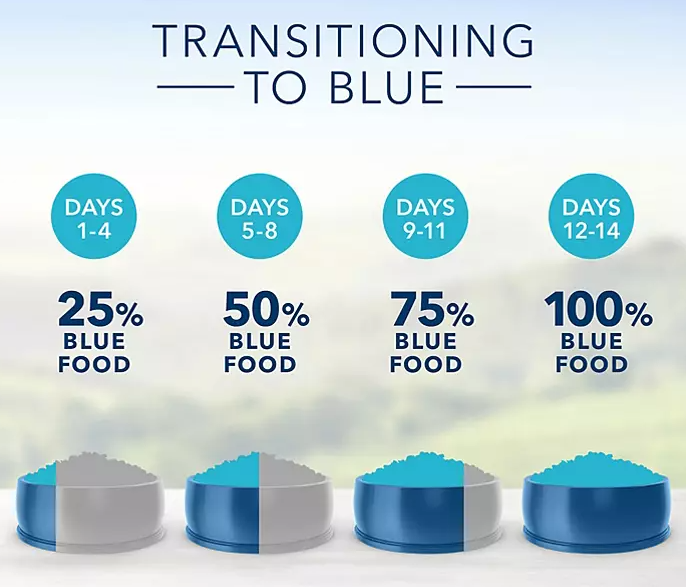 TRANSITIONING TO BLUE

DAYS 1-4

25% BLUE FOOD

DAYS 5-8

50% BLUE FOOD

DAYS 9-11

75% BLUE FOOD

DAYS 12-14

100% BLUE FOOD